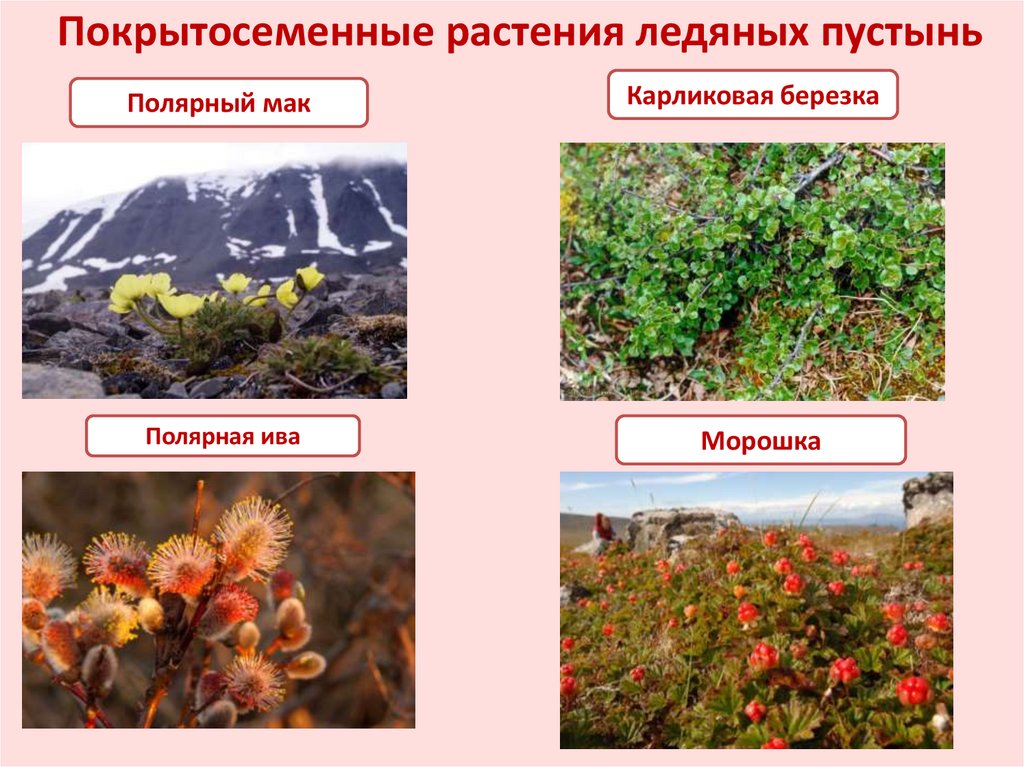 Покрытосеменные растения ледяных пустынь

Полярный мак

Карликовая березка

Полярная ива

Морошка